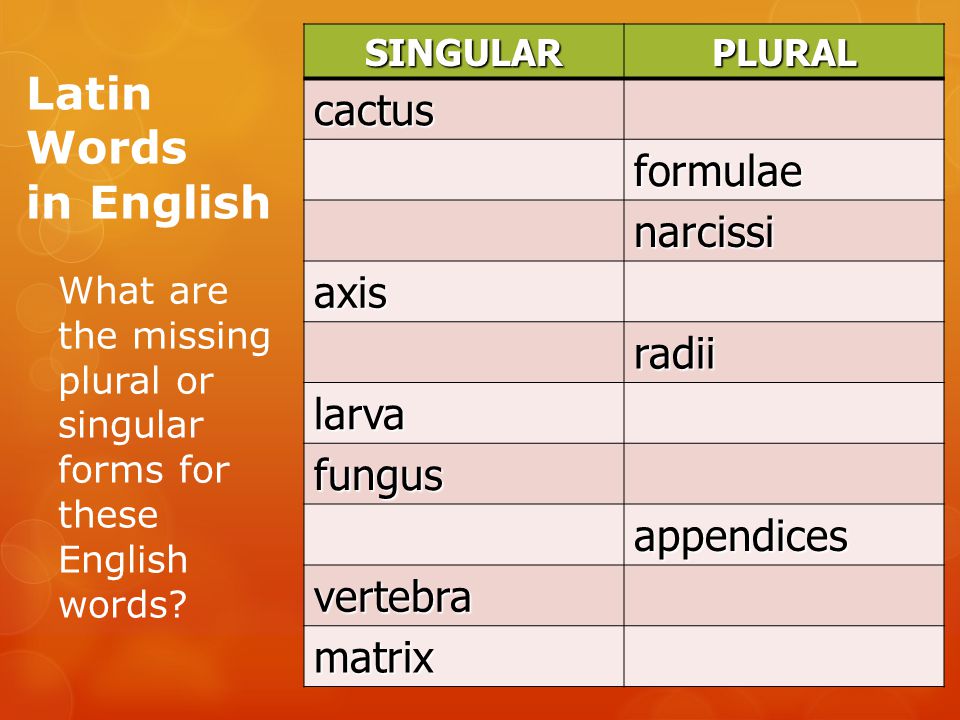 Latin Words in English

What are the missing plural or singular forms for these English words?

| SINGULAR | PLURAL |
|---|---|
| cactus | |
| | formulae |
| | narcissi |
| axis | |
| | radii |
| larva | |
| fungus | |
| | appendices |
| vertebra | |
| matrix | |